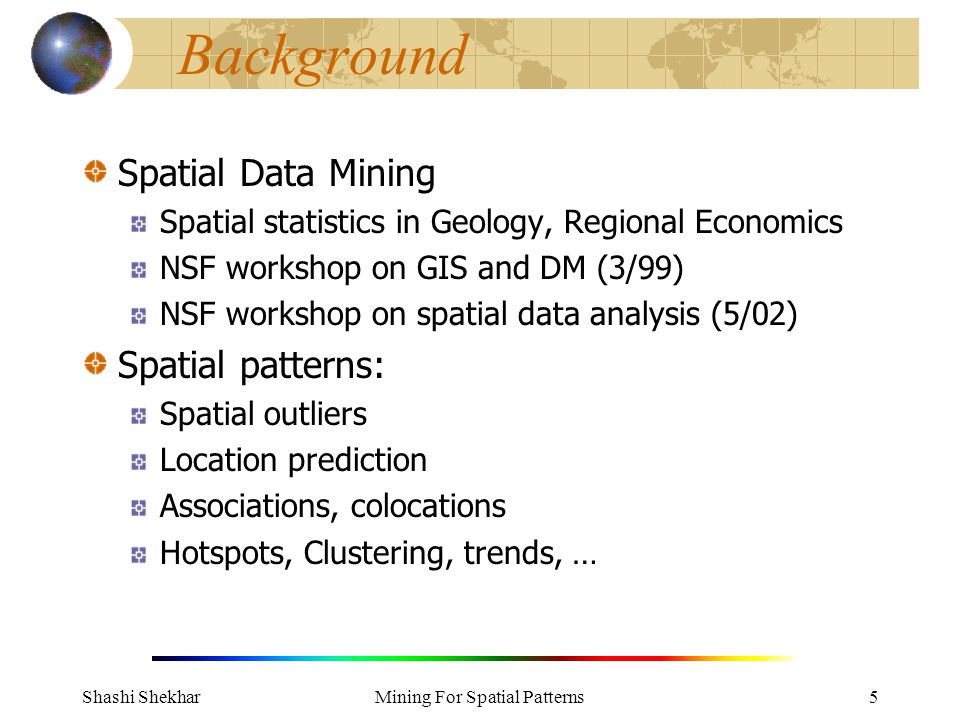 Background

Spatial Data Mining

Spatial statistics in Geology, Regional Economics

NSF workshop on GIS and DM (3/99)

NSF workshop on spatial data analysis (5/02)

Spatial patterns:

Spatial outliers

Location prediction

Associations, colocations

Hotspots, Clustering, trends, …

Shashi Shekhar Mining For Spatial Patterns 5